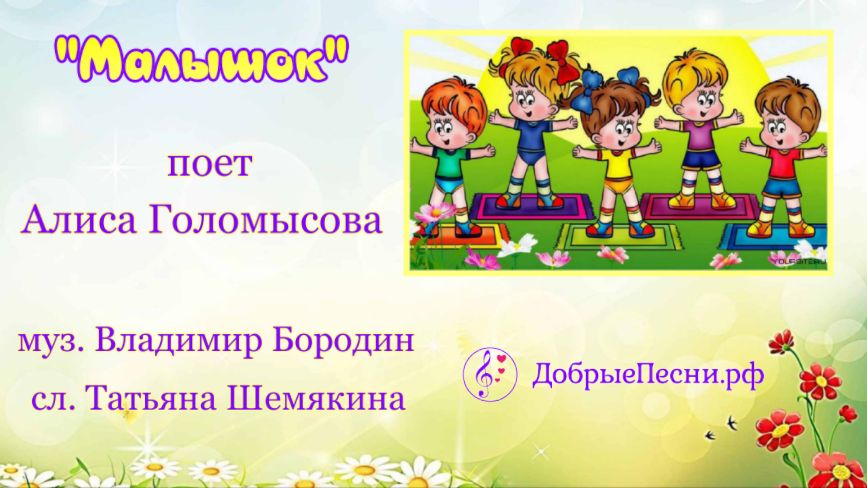 "Малышок"

поет
Алиса Голомысова

муз. Владимир Бородин
сл. Татьяна Шемякина

ДобрыеПесни.рф